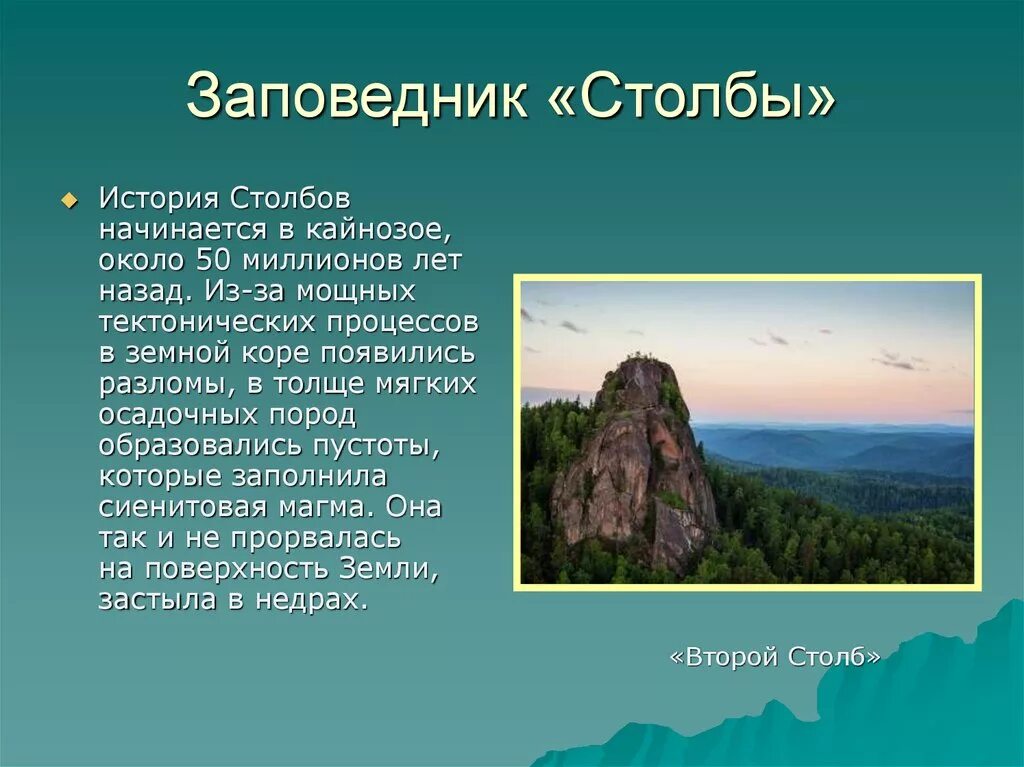 Заповедник «Столбы»

История Столбов начинается в кайнозое, около 50 миллионов лет назад. Из-за мощных тектонических процессов в земной коре появились разломы, в толще мягких осадочных пород образовались пустоты, которые заполнила сиенитовая магма. Она так и не прорвалась на поверхность Земли, застыла в недрах.

«Второй Столб»